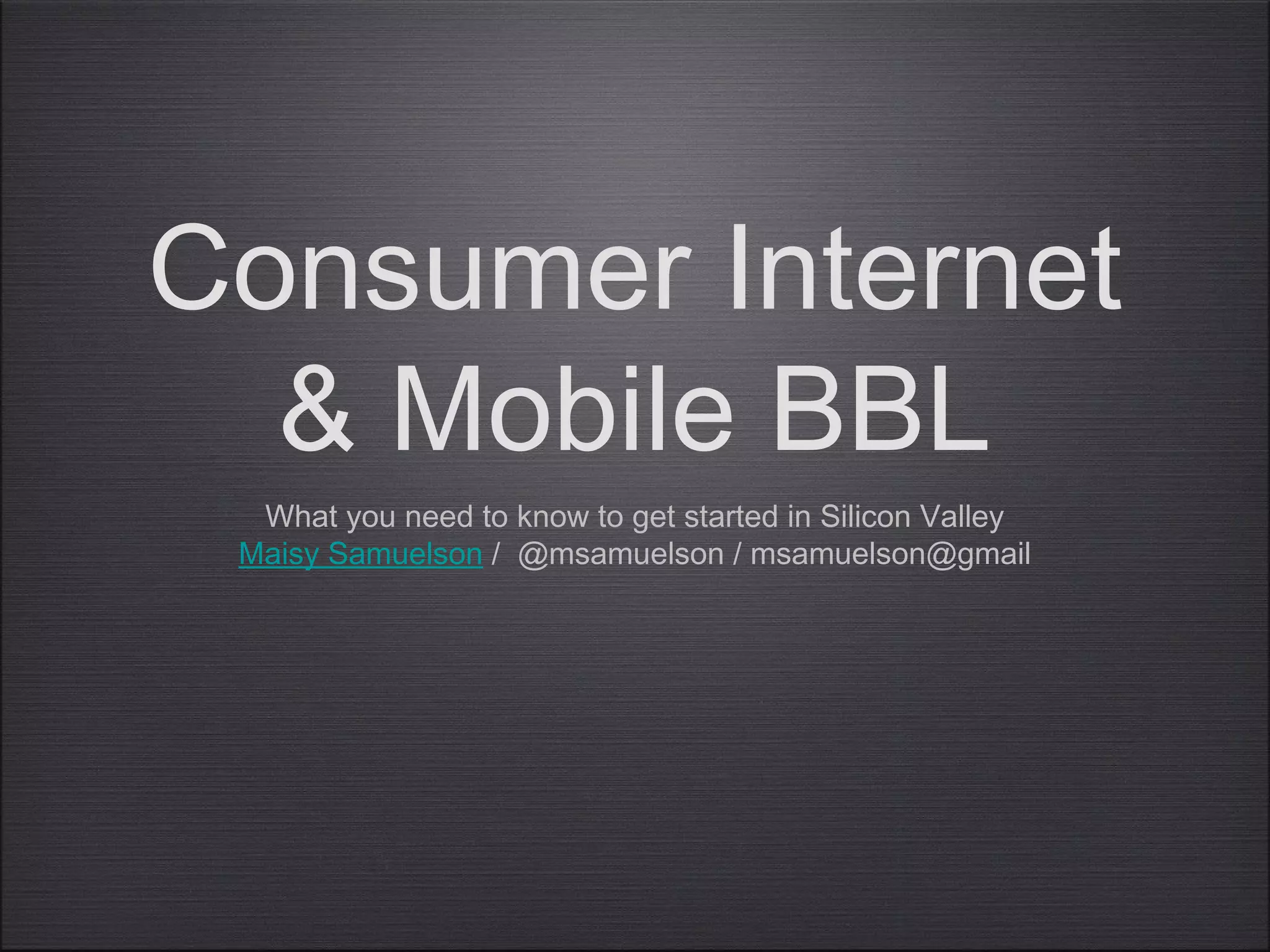 Consumer Internet & Mobile BBL

What you need to know to get started in Silicon Valley
Maisy Samuelson / @msamuelson / msamuelson@gmail